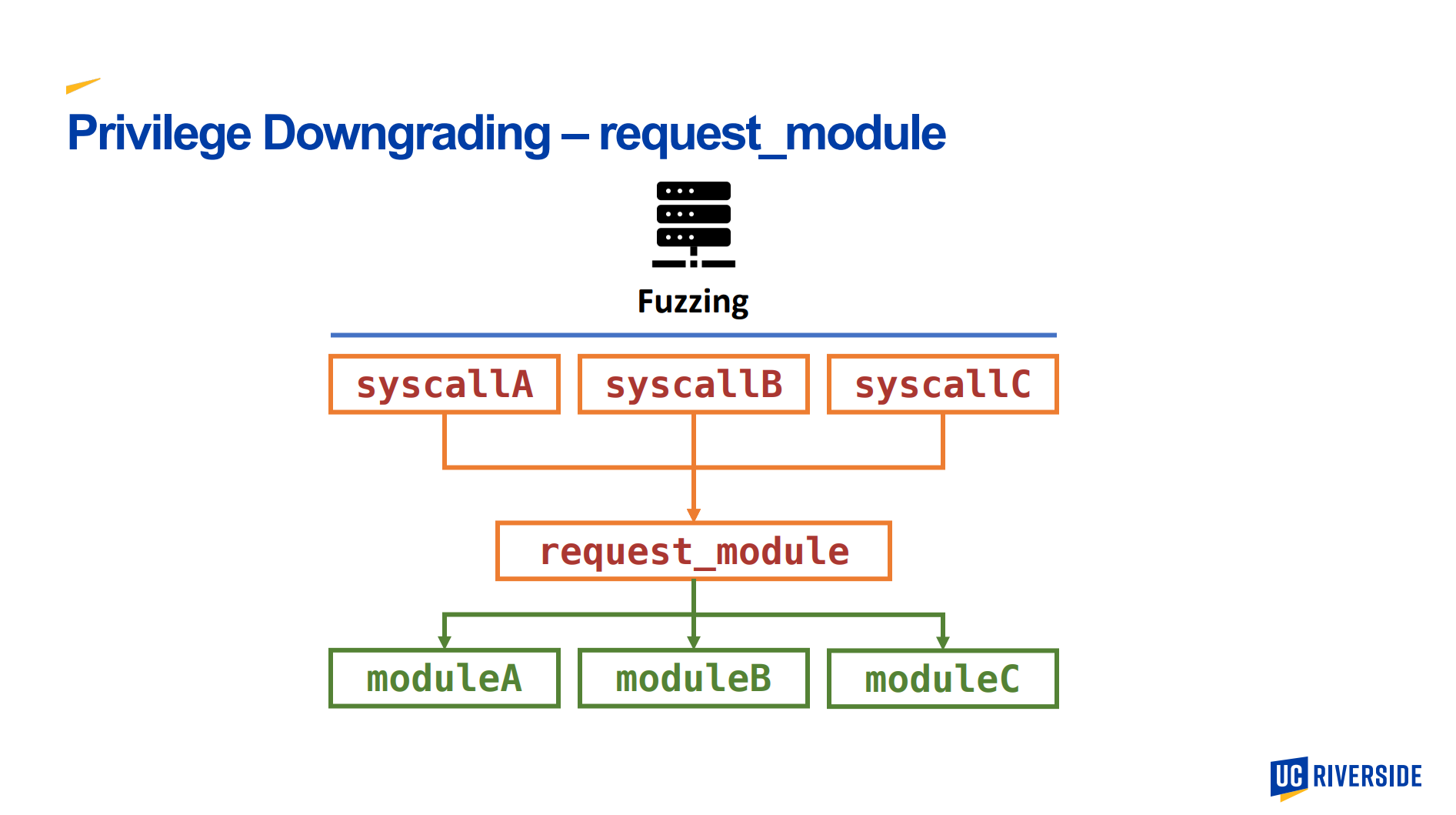 Privilege Downgrading – request_module

Fuzzing

syscallA syscallB syscallC

request_module

moduleA moduleB moduleC

UC RIVERSIDE